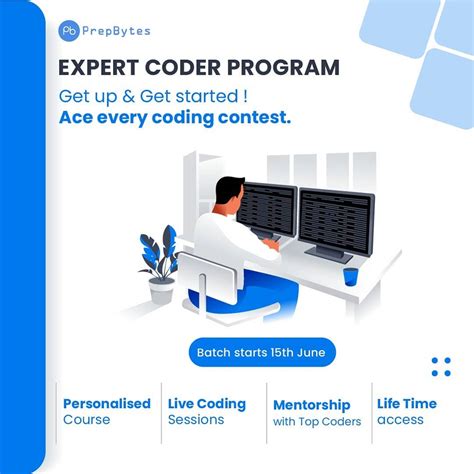 Pb PrepBytes

EXPERT CODER PROGRAM

Get up & Get started !
Ace every coding contest.

Batch starts 15th June

Personalised Course

Live Coding Sessions

Mentorship with Top Coders

Life Time access